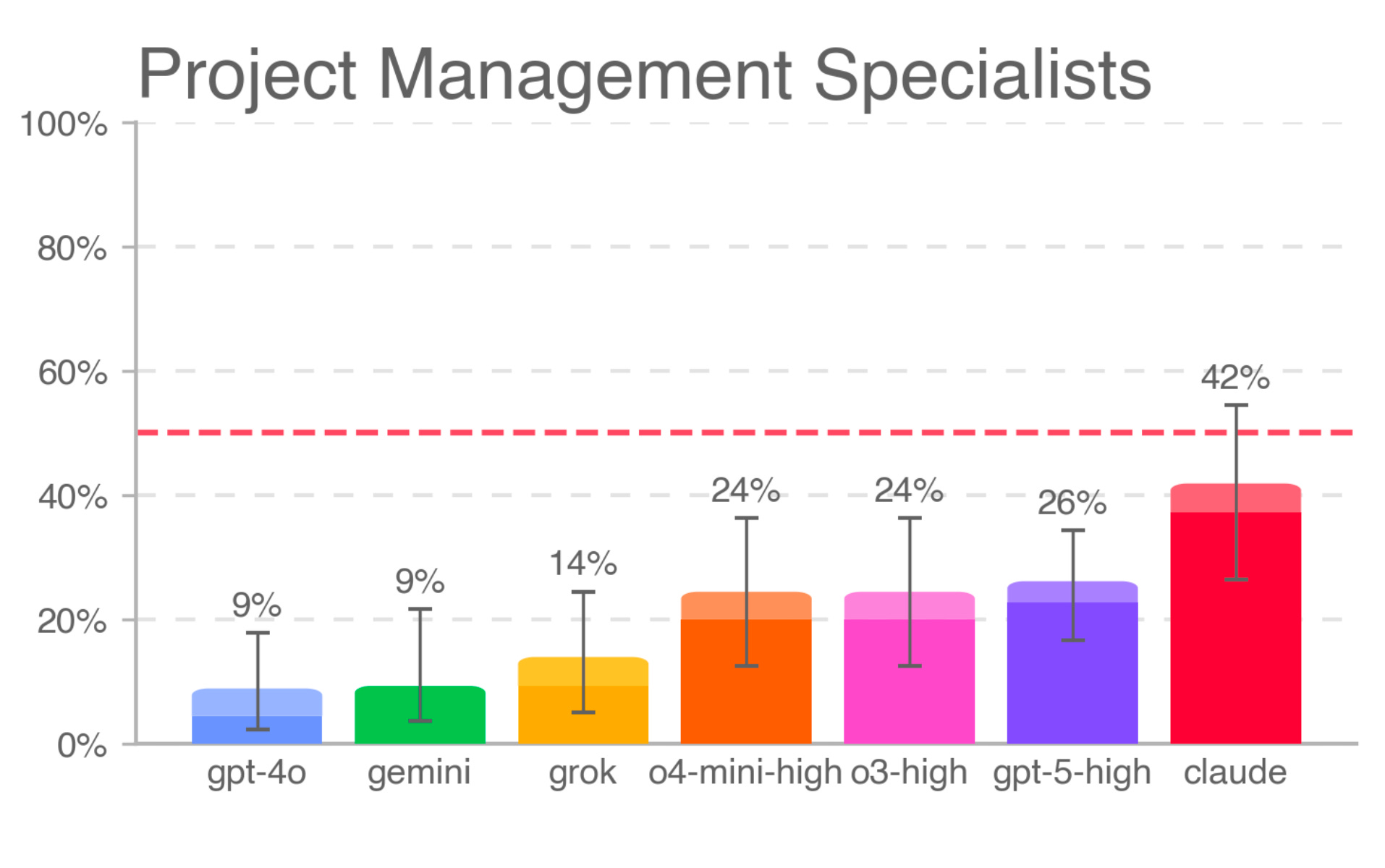 Project Management Specialists

100%
80%
60%
40%
20%
0%

9%
9%
14%
24%
24%
26%
42%

gpt-4o
gemini
grok
o4-mini-high
o3-high
gpt-5-high
claude